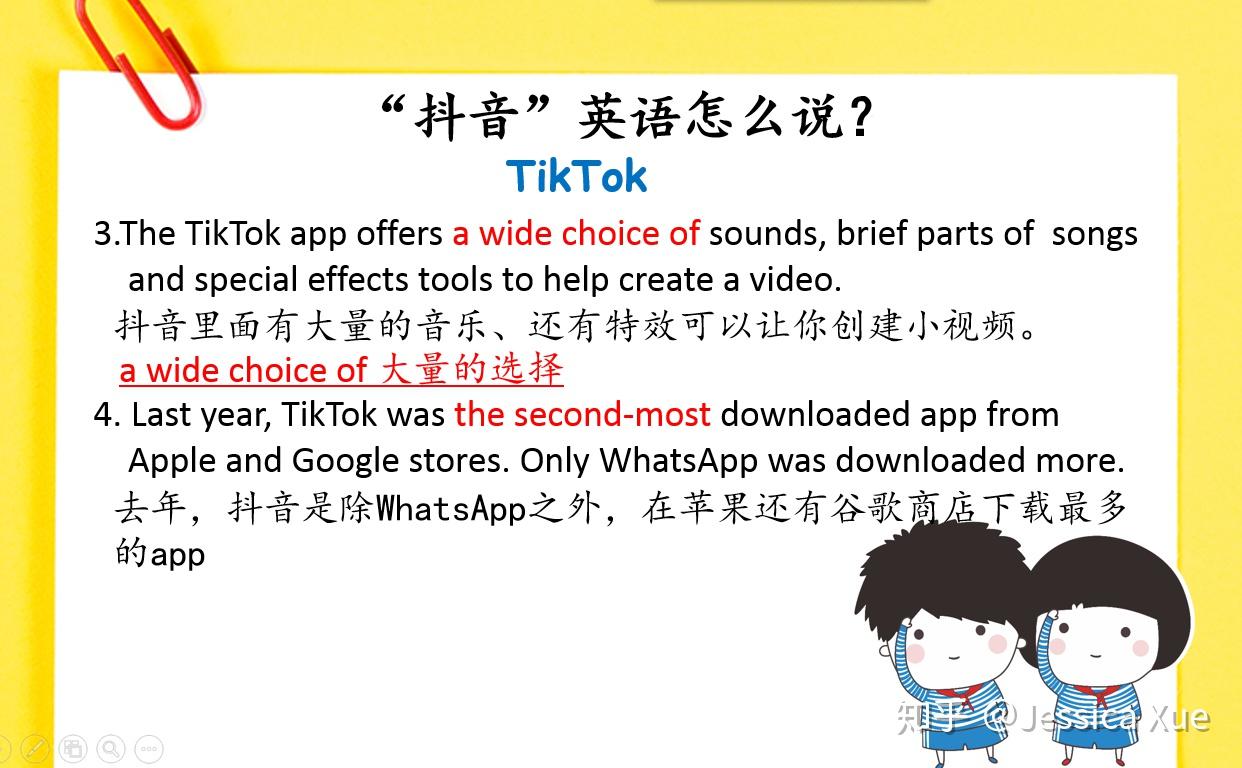 “抖音”英语怎么说？
TikTok

3.The TikTok app offers a wide choice of sounds, brief parts of songs and special effects tools to help create a video.
抖音里面有大量的音乐、还有特效可以让你创建小视频。
a wide choice of 大量的选择

4. Last year, TikTok was the second-most downloaded app from Apple and Google stores. Only WhatsApp was downloaded more.
去年，抖音是除WhatsApp之外，在苹果还有谷歌商店下载最多的app

知乎 @Jessica Xue